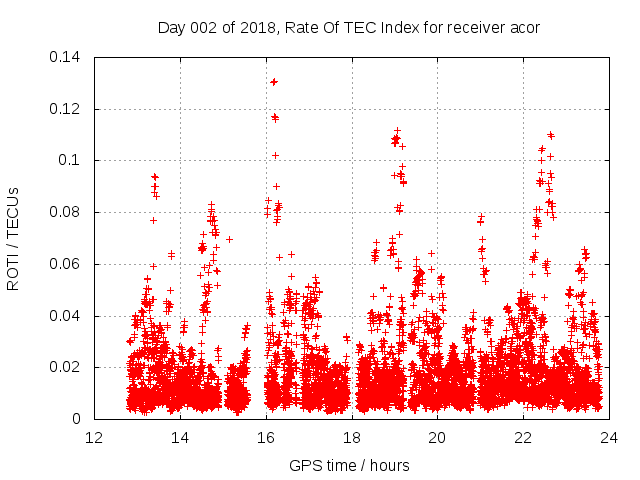 Day 002 of 2018, Rate Of TEC Index for receiver acor

ROTI / TECUs

0.14
0.12
0.1
0.08
0.06
0.04
0.02
0

12
14
16
18
20
22
24

GPS time / hours